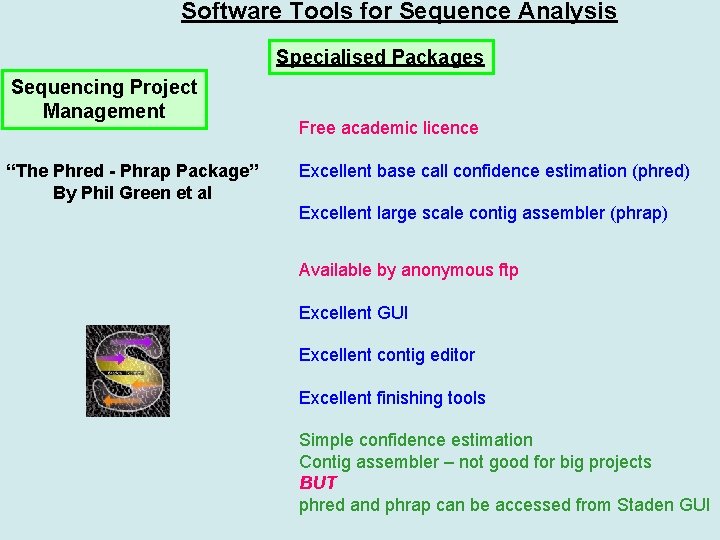 Software Tools for Sequence Analysis

Specialised Packages

Sequencing Project Management

"The Phred - Phrap Package"
By Phil Green et al

Free academic licence

Excellent base call confidence estimation (phred)

Excellent large scale contig assembler (phrap)

Available by anonymous ftp

Excellent GUI

Excellent contig editor

Excellent finishing tools

Simple confidence estimation
Contig assembler – not good for big projects
BUT
phred and phrap can be accessed from Staden GUI